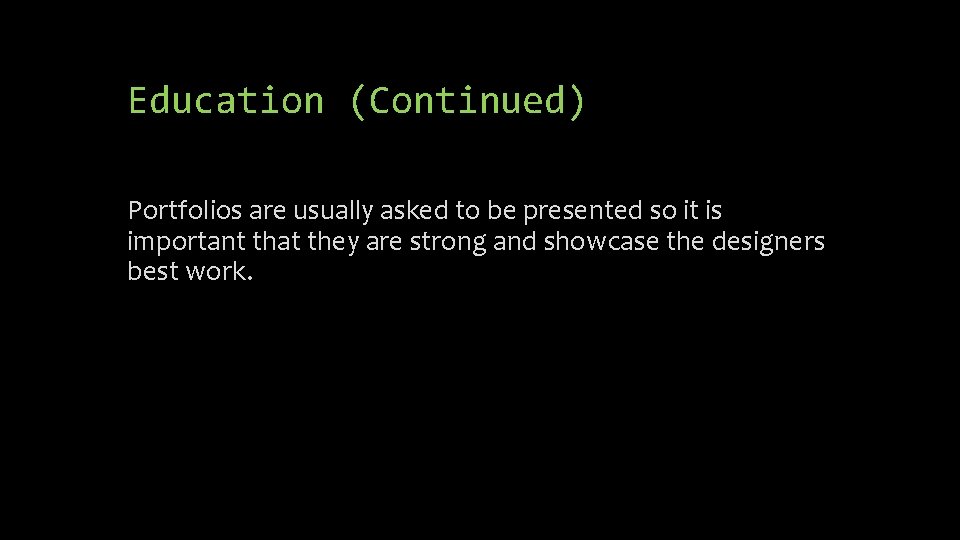 Education (Continued)

Portfolios are usually asked to be presented so it is important that they are strong and showcase the designers best work.